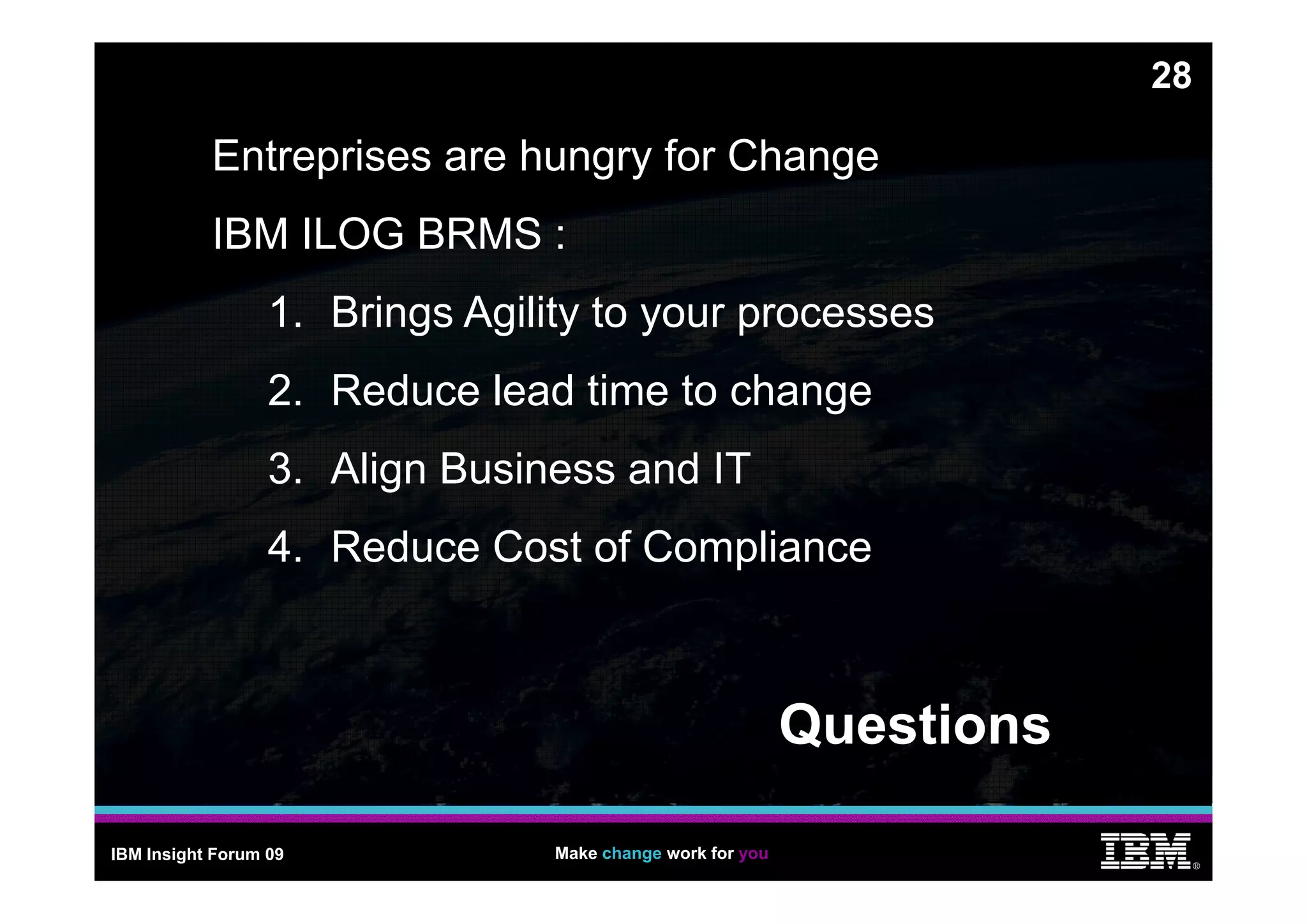 28

Entreprises are hungry for Change

IBM ILOG BRMS :

1. Brings Agility to your processes
2. Reduce lead time to change
3. Align Business and IT
4. Reduce Cost of Compliance

Questions

IBM Insight Forum 09

Make change work for you

IBM®